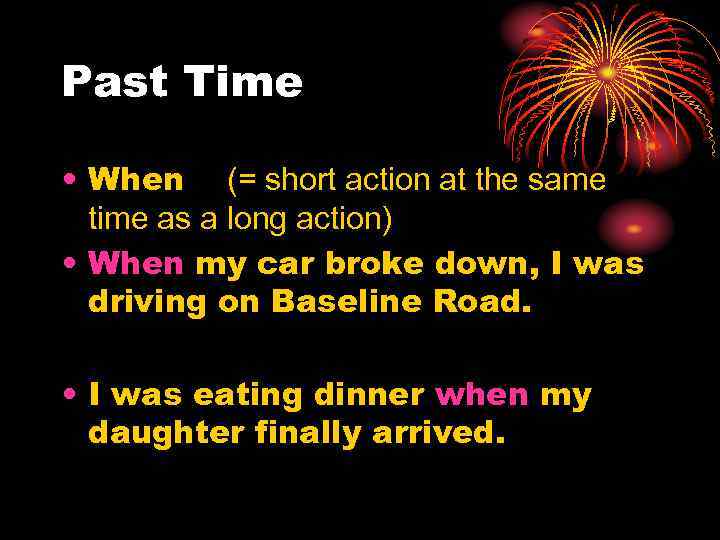 Past Time

• When (= short action at the same time as a long action)

• When my car broke down, I was driving on Baseline Road.

• I was eating dinner when my daughter finally arrived.